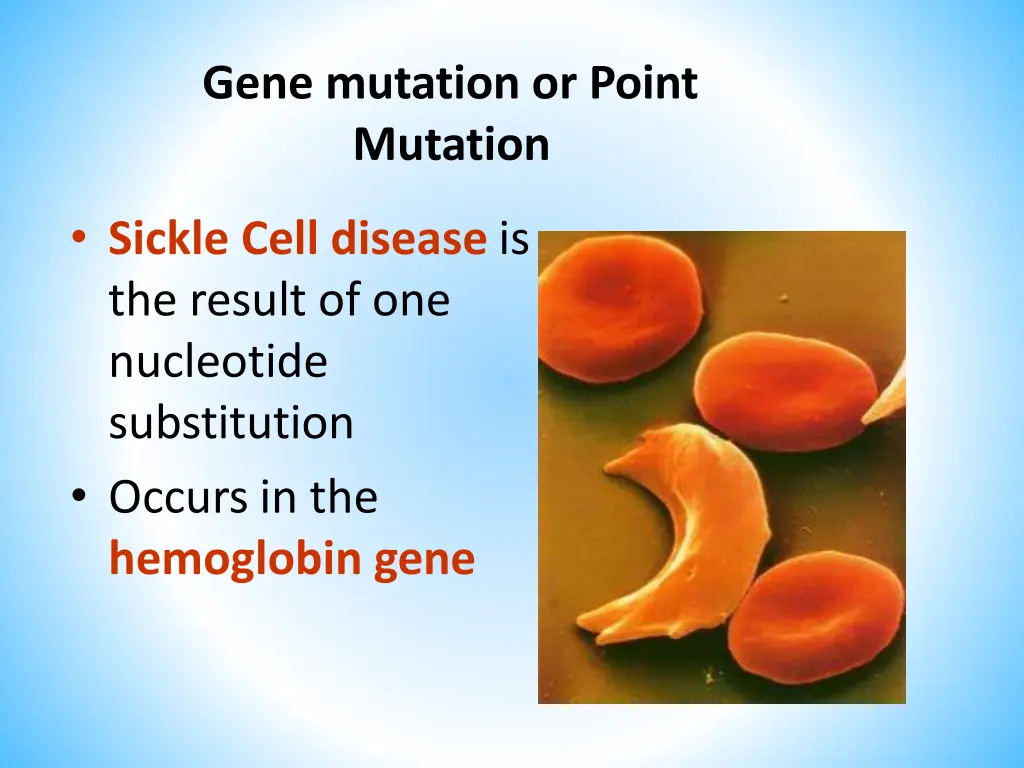 Gene mutation or Point Mutation

• Sickle Cell disease is the result of one nucleotide substitution
• Occurs in the hemoglobin gene